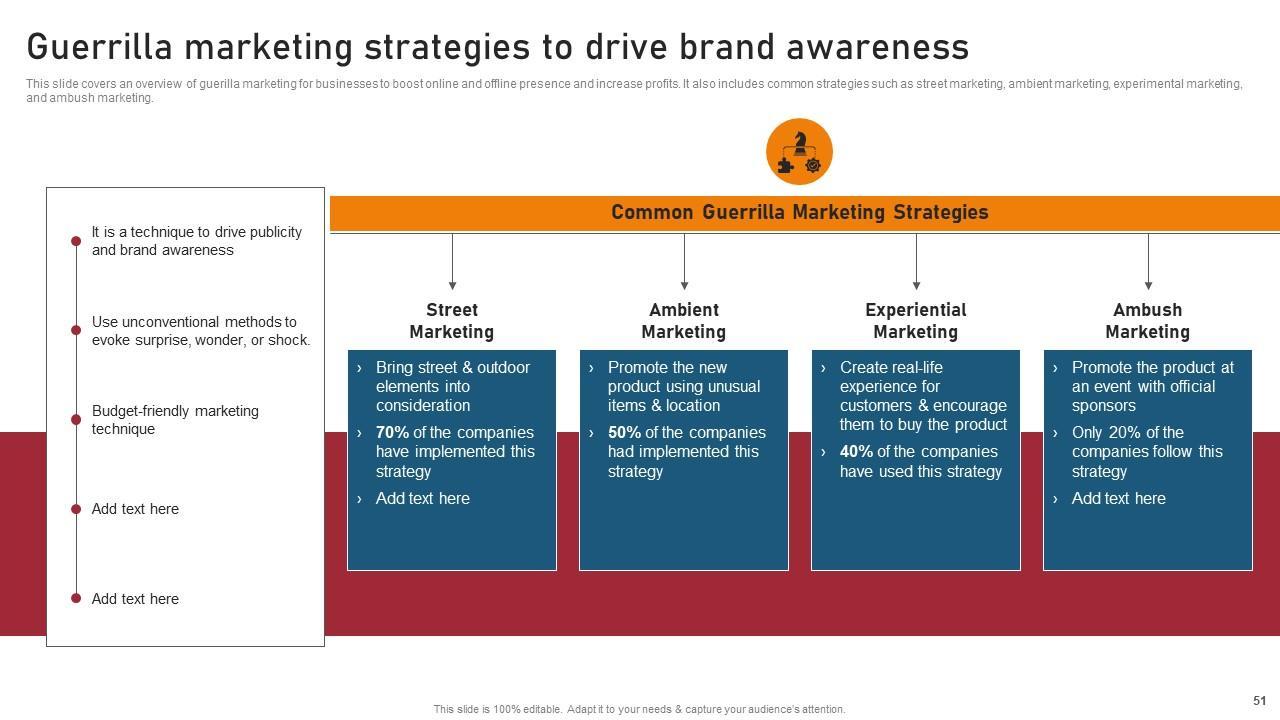 Guerrilla marketing strategies to drive brand awareness

This slide covers an overview of guerilla marketing for businesses to boost online and offline presence and increase profits. It also includes common strategies such as street marketing, ambient marketing, experimental marketing, and ambush marketing.

It is a technique to drive publicity and brand awareness

Use unconventional methods to evoke surprise, wonder, or shock.

Budget-friendly marketing technique

Add text here

Add text here

Common Guerrilla Marketing Strategies

Street Marketing

› Bring street & outdoor elements into consideration
› 70% of the companies have implemented this strategy
› Add text here

Ambient Marketing

› Promote the new product using unusual items & location
› 50% of the companies had implemented this strategy

Experiential Marketing

› Create real-life experience for customers & encourage them to buy the product
› 40% of the companies have used this strategy

Ambush Marketing

› Promote the product at an event with official sponsors
› Only 20% of the companies follow this strategy
› Add text here

This slide is 100% editable. Adapt it to your needs & capture your audience's attention.

51